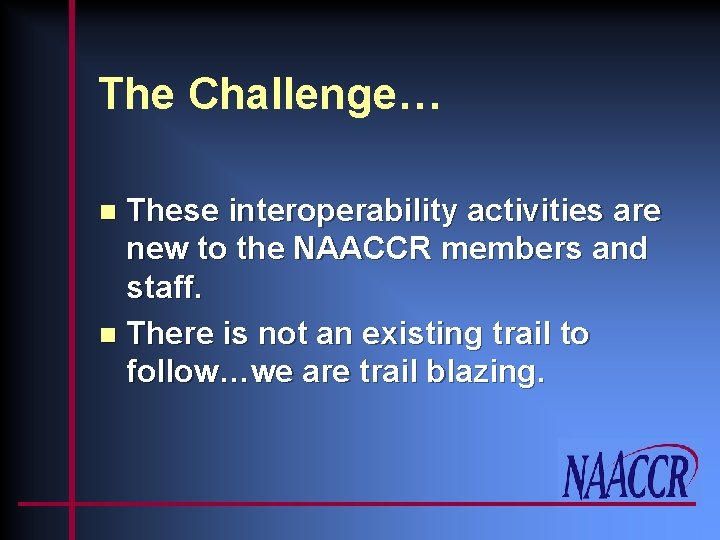 The Challenge…

- These interoperability activities are new to the NAACCR members and staff.
- There is not an existing trail to follow…we are trail blazing.

NAACCR